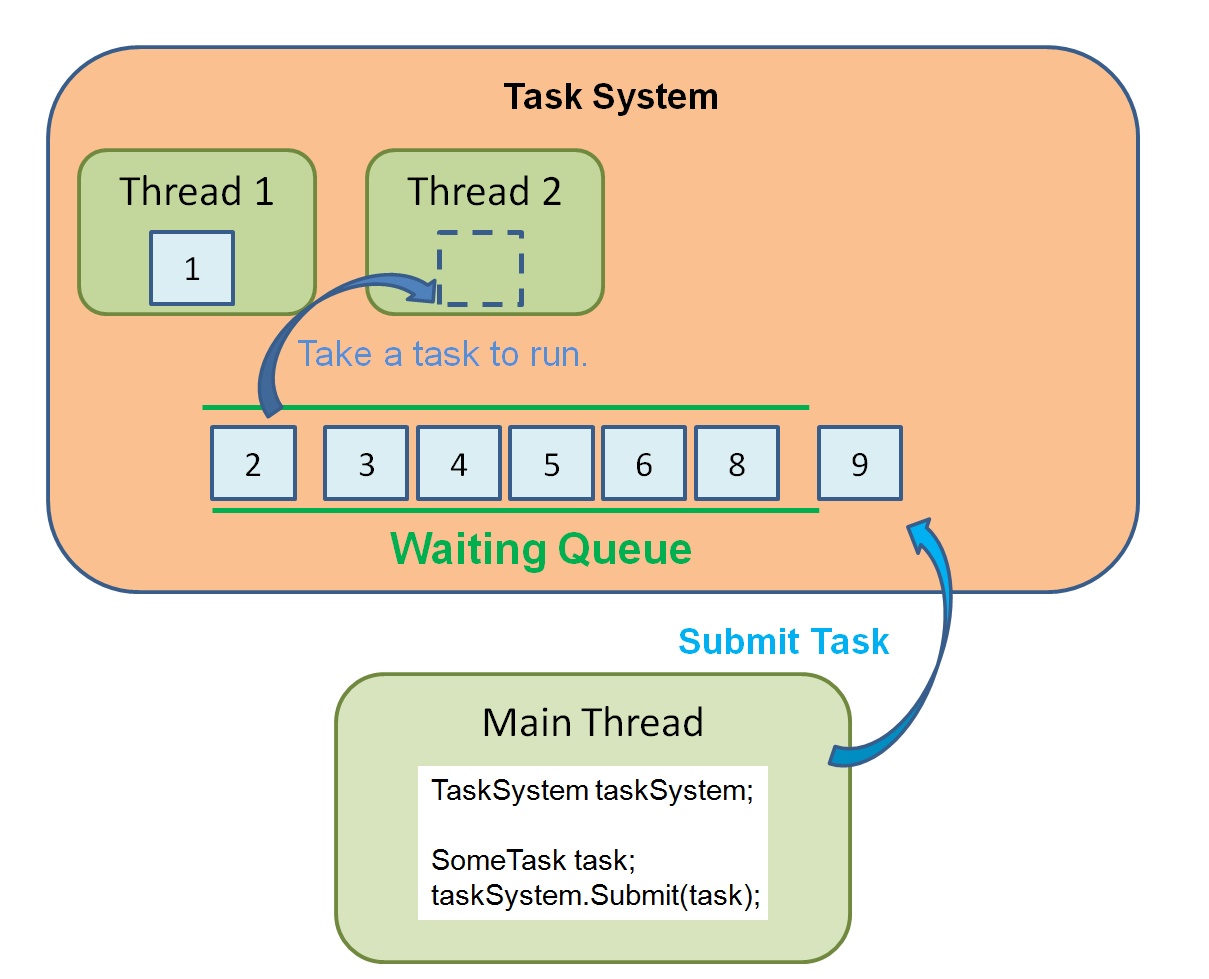 Task System

Thread 1

1

Thread 2

Take a task to run.

2 3 4 5 6 8 9

Waiting Queue

Submit Task

Main Thread

TaskSystem taskSystem;

SomeTask task;
taskSystem.Submit(task);